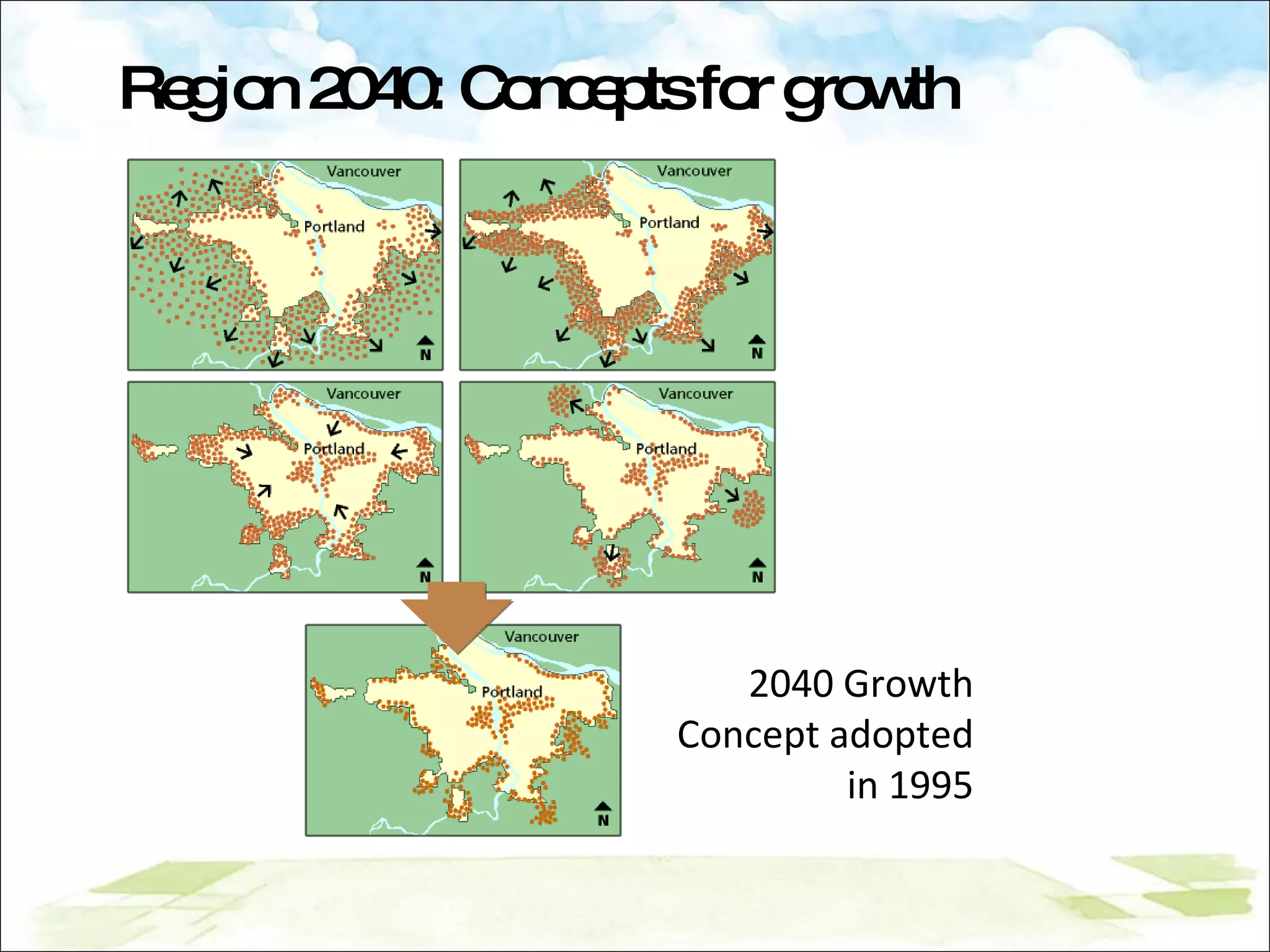 Region 2040: Concepts for growth

Vancouver
Portland
N

Vancouver
Portland
N

Vancouver
Portland
N

Vancouver
Portland
N

Vancouver
Portland
N

2040 Growth Concept adopted in 1995